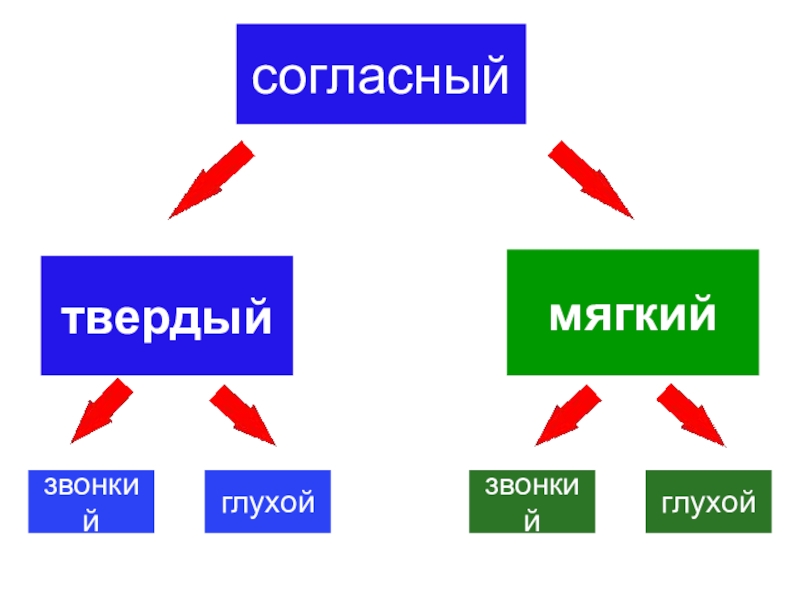 согласный

твердый

мягкий

звонкий

глухой

звонкий

глухой